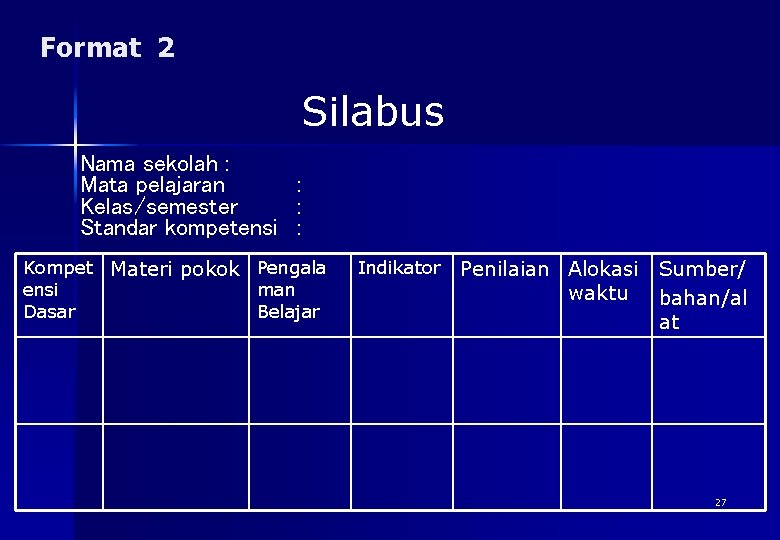 Format 2

Silabus

Nama sekolah :
Mata pelajaran :
Kelas/semester :
Standar kompetensi :

| Kompetensi Dasar | Materi pokok | Pengalaman Belajar | Indikator | Penilaian | Alokasi waktu | Sumber/ bahan/alat |
|---|---|---|---|---|---|---|
| | | | | | | |
| | | | | | | |

27